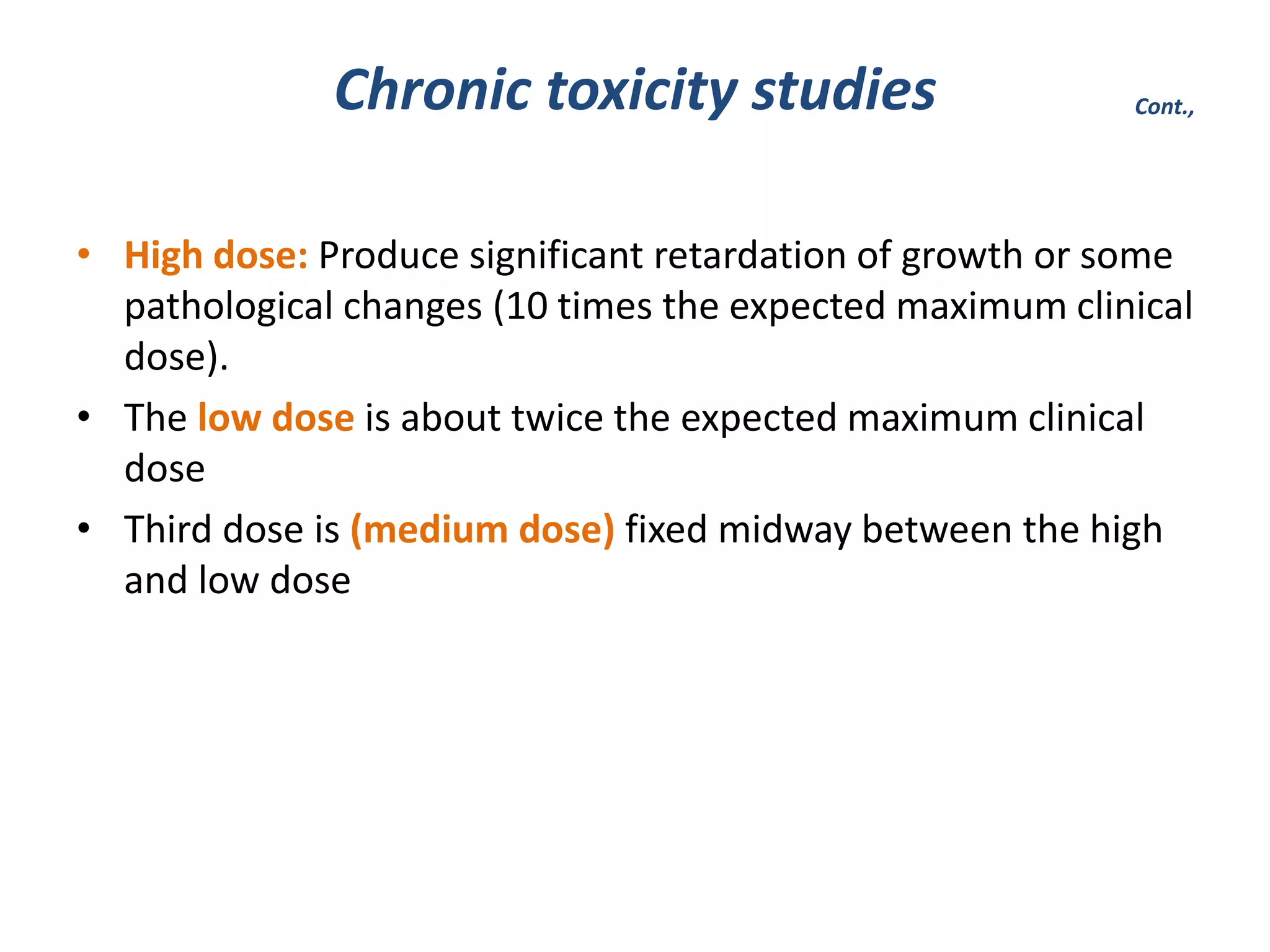 Chronic toxicity studies

Cont.,

• High dose: Produce significant retardation of growth or some pathological changes (10 times the expected maximum clinical dose).
• The low dose is about twice the expected maximum clinical dose
• Third dose is (medium dose) fixed midway between the high and low dose